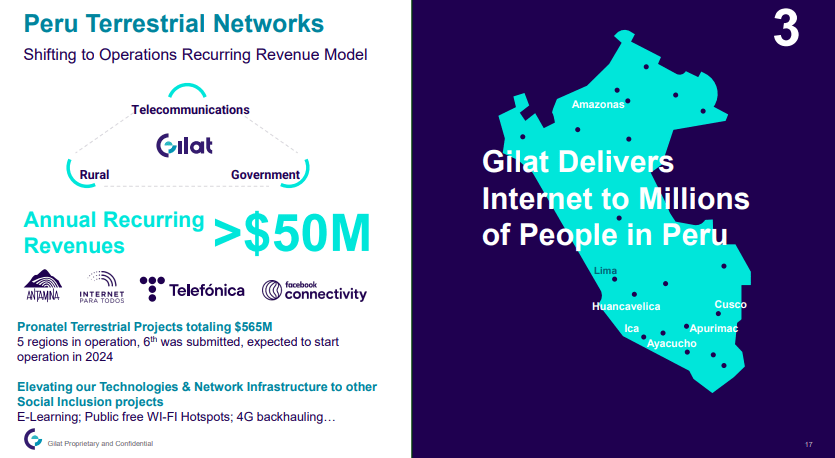 Peru Terrestrial Networks

Shifting to Operations Recurring Revenue Model

Telecommunications

Gilat

Rural

Government

Annual Recurring Revenues

>$50M

ANTAMINA

INTERNET PARA TODOS

Telefónica

facebook connectivity

Pronatel Terrestrial Projects totaling $565M

5 regions in operation, $6^{th}$ was submitted, expected to start operation in 2024

Elevating our Technologies & Network Infrastructure to other Social Inclusion projects

E-Learning; Public free WI-FI Hotspots; 4G backhauling…

Gilat Proprietary and Confidential

3

Amazonas

Gilat Delivers Internet to Millions of People in Peru

Lima

Huancavelica

Cusco

Ica

Apurimac

Ayacucho

17